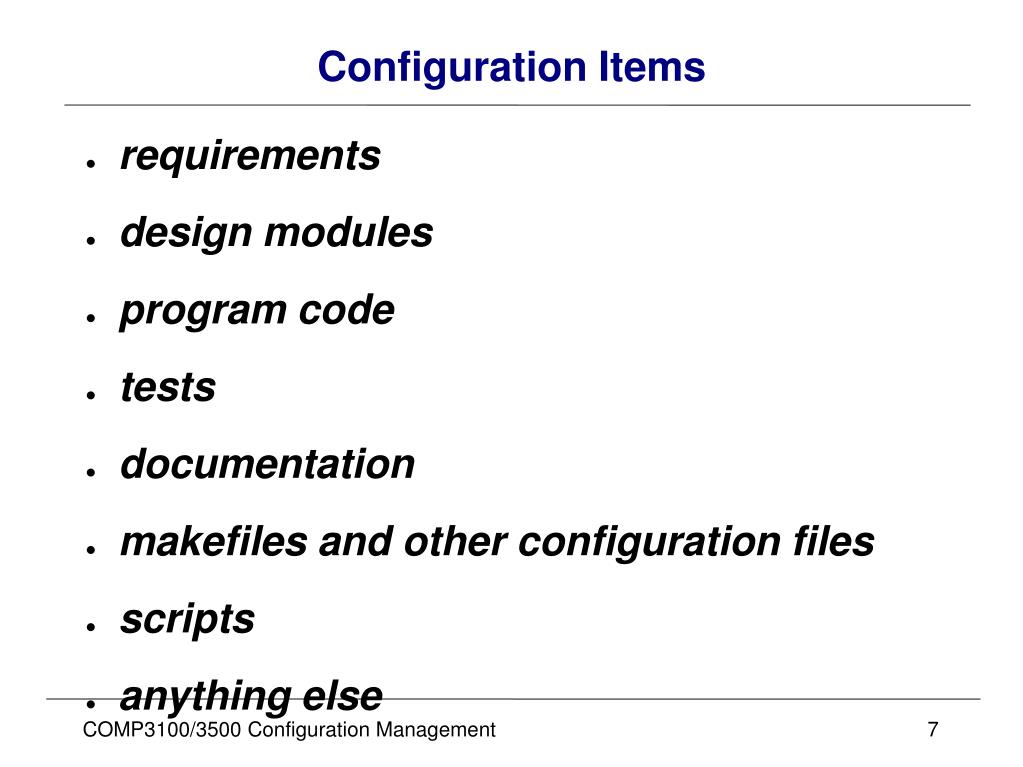 Configuration Items

- requirements
- design modules
- program code
- tests
- documentation
- makefiles and other configuration files
- scripts
- anything else

COMP3100/3500 Configuration Management

7